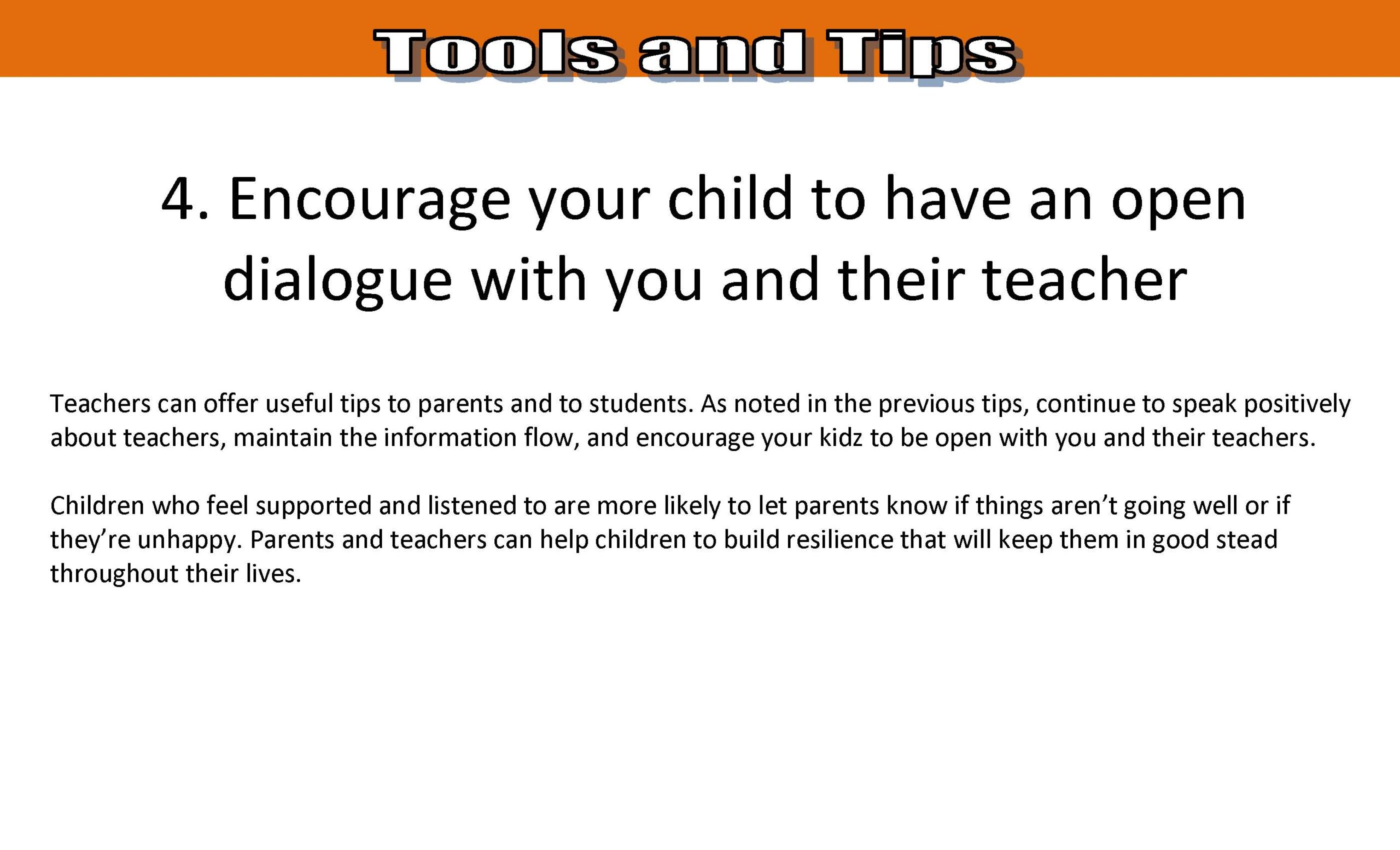 Tools and Tips

4. Encourage your child to have an open dialogue with you and their teacher

Teachers can offer useful tips to parents and to students. As noted in the previous tips, continue to speak positively about teachers, maintain the information flow, and encourage your kidz to be open with you and their teachers.

Children who feel supported and listened to are more likely to let parents know if things aren’t going well or if they’re unhappy. Parents and teachers can help children to build resilience that will keep them in good stead throughout their lives.